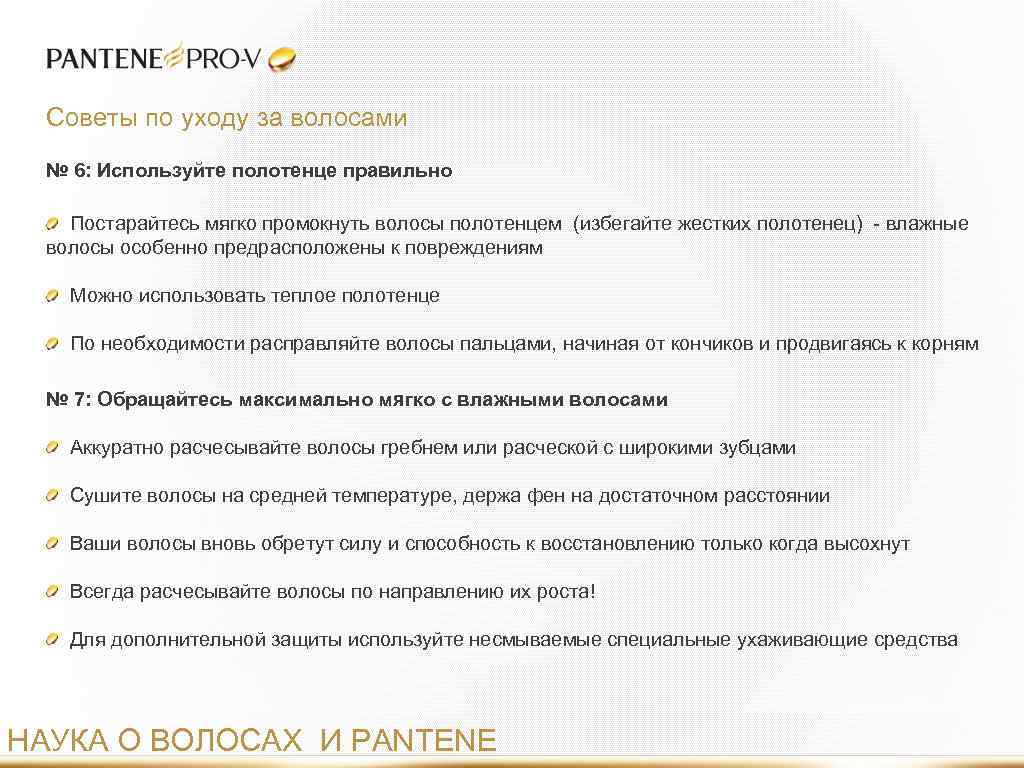 PANTENE PRO-V

Советы по уходу за волосами

№ 6: Используйте полотенце правильно

Постарайтесь мягко промокнуть волосы полотенцем (избегайте жестких полотенец) - влажные волосы особенно предрасположены к повреждениям

Можно использовать теплое полотенце

По необходимости расправляйте волосы пальцами, начиная от кончиков и продвигаясь к корням

№ 7: Обращайтесь максимально мягко с влажными волосами

Аккуратно расчесывайте волосы гребнем или расческой с широкими зубцами

Сушите волосы на средней температуре, держа фен на достаточном расстоянии

Ваши волосы вновь обретут силу и способность к восстановлению только когда высохнут

Всегда расчесывайте волосы по направлению их роста!

Для дополнительной защиты используйте несмываемые специальные ухаживающие средства

НАУКА О ВОЛОСАХ И PANTENE